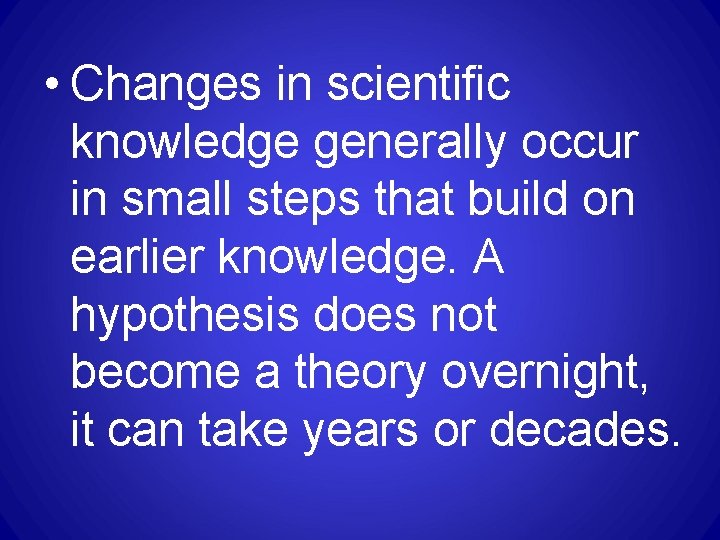 • Changes in scientific knowledge generally occur in small steps that build on earlier knowledge. A hypothesis does not become a theory overnight, it can take years or decades.